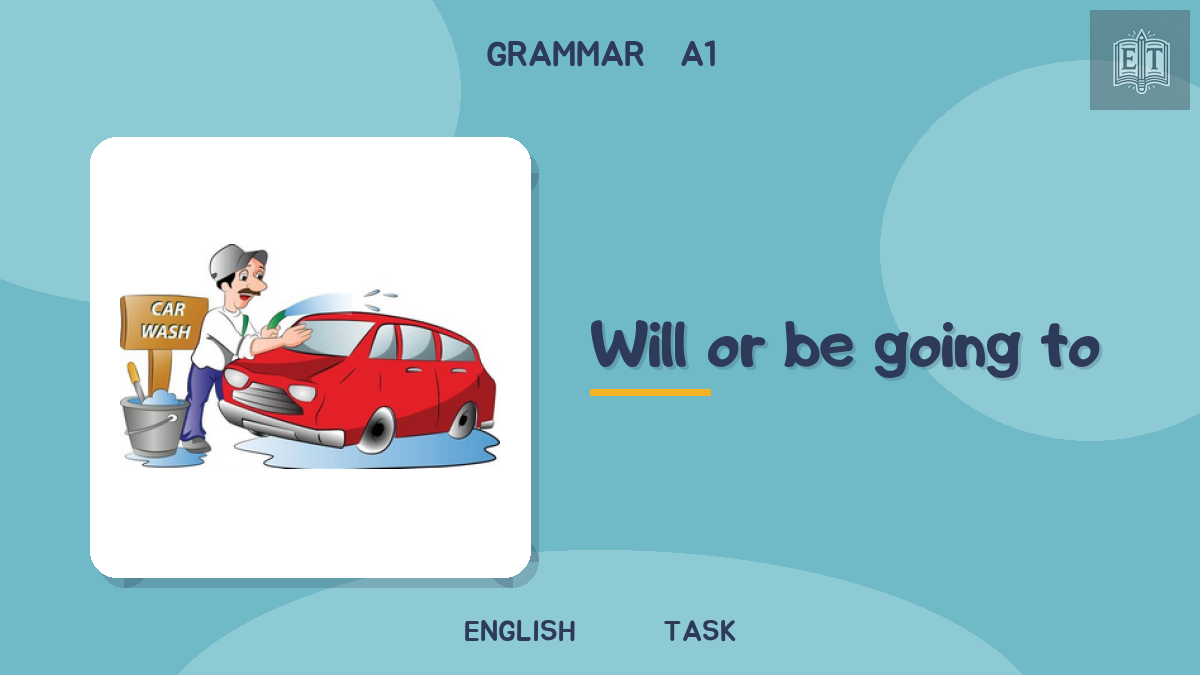 GRAMMAR   A1

ET

CAR
WASH

Will or be going to

ENGLISH   TASK